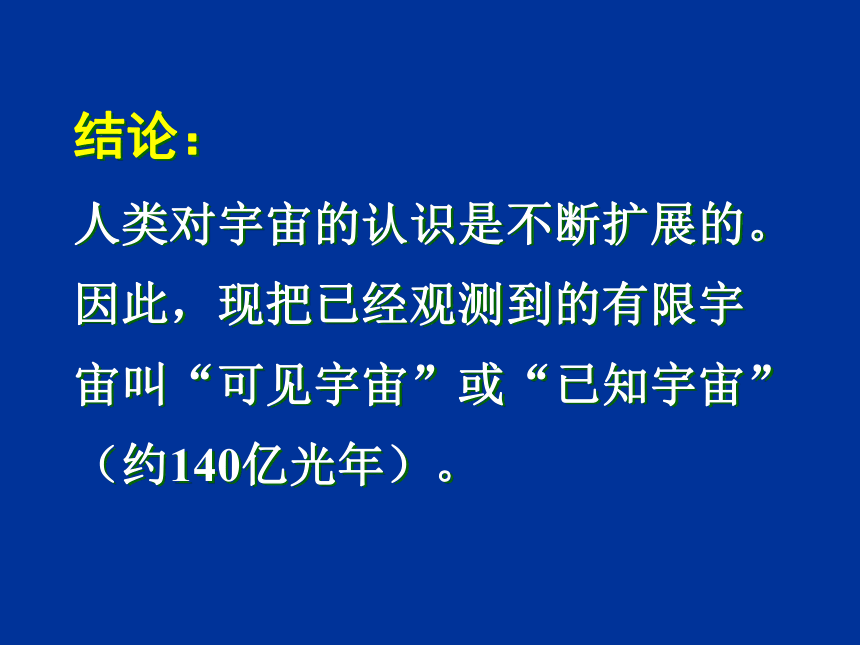 结论：

人类对宇宙的认识是不断扩展的。因此，现把已经观测到的有限宇宙叫“可见宇宙”或“已知宇宙”（约140亿光年）。